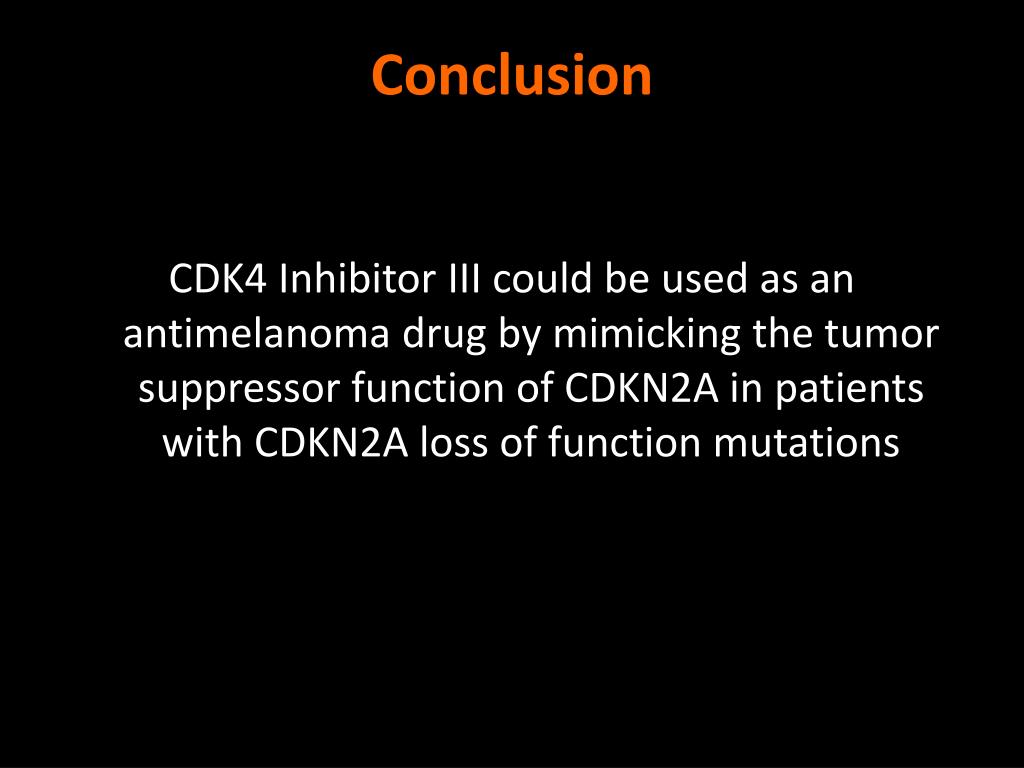 Conclusion

CDK4 Inhibitor III could be used as an antimelanoma drug by mimicking the tumor suppressor function of CDKN2A in patients with CDKN2A loss of function mutations